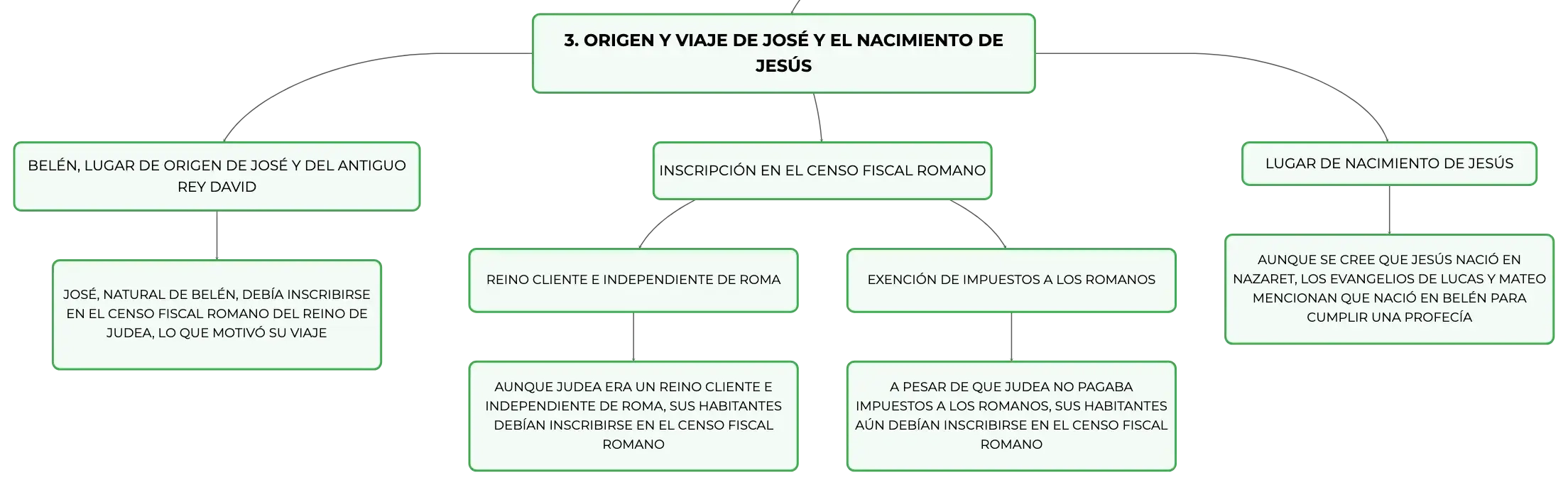 3. ORIGEN Y VIAJE DE JOSÉ Y EL NACIMIENTO DE JESÚS

BELÉN, LUGAR DE ORIGEN DE JOSÉ Y DEL ANTIGUO REY DAVID

JOSÉ, NATURAL DE BELÉN, DEBÍA INSCRIBIRSE EN EL CENSO FISCAL ROMANO DEL REINO DE JUDEA, LO QUE MOTIVÓ SU VIAJE

INSCRIPCIÓN EN EL CENSO FISCAL ROMANO

REINO CLIENTE E INDEPENDIENTE DE ROMA

AUNQUE JUDEA ERA UN REINO CLIENTE E INDEPENDIENTE DE ROMA, SUS HABITANTES DEBÍAN INSCRIBIRSE EN EL CENSO FISCAL ROMANO

EXENCIÓN DE IMPUESTOS A LOS ROMANOS

A PESAR DE QUE JUDEA NO PAGABA IMPUESTOS A LOS ROMANOS, SUS HABITANTES AÚN DEBÍAN INSCRIBIRSE EN EL CENSO FISCAL ROMANO

LUGAR DE NACIMIENTO DE JESÚS

AUNQUE SE CREE QUE JESÚS NACIÓ EN NAZARET, LOS EVANGELIOS DE LUCAS Y MATEO MENCIONAN QUE NACIÓ EN BELÉN PARA CUMPLIR UNA PROFECÍA